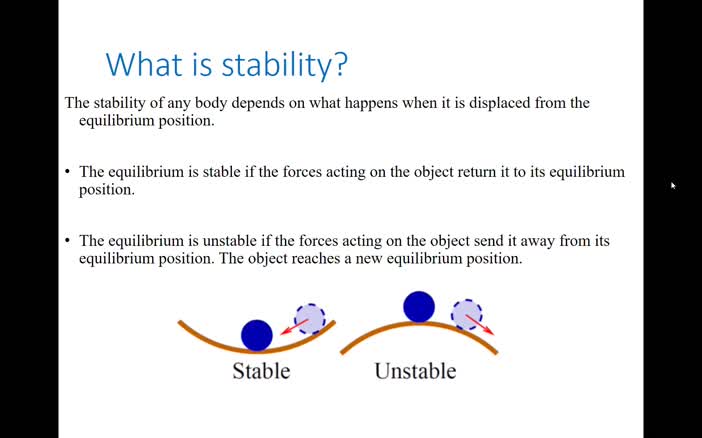 What is stability?

The stability of any body depends on what happens when it is displaced from the equilibrium position.

• The equilibrium is stable if the forces acting on the object return it to its equilibrium position.

• The equilibrium is unstable if the forces acting on the object send it away from its equilibrium position. The object reaches a new equilibrium position.

Stable

Unstable